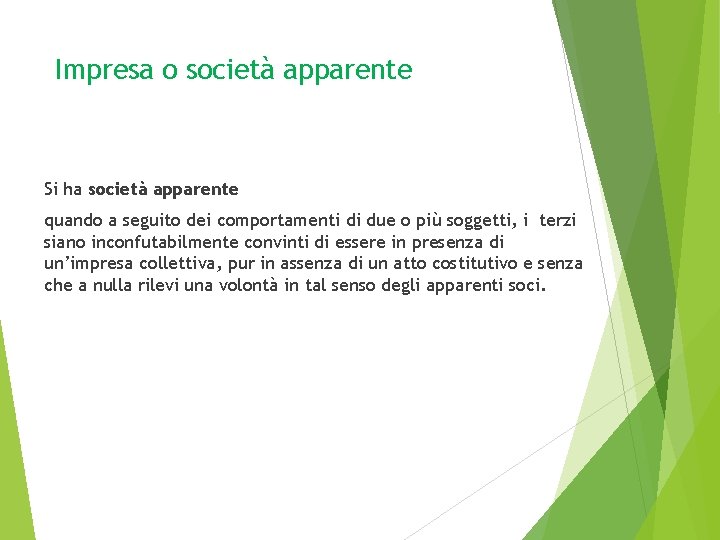 Impresa o società apparente

Si ha società apparente

quando a seguito dei comportamenti di due o più soggetti, i terzi siano inconfutabilmente convinti di essere in presenza di un'impresa collettiva, pur in assenza di un atto costitutivo e senza che a nulla rilevi una volontà in tal senso degli apparenti soci.